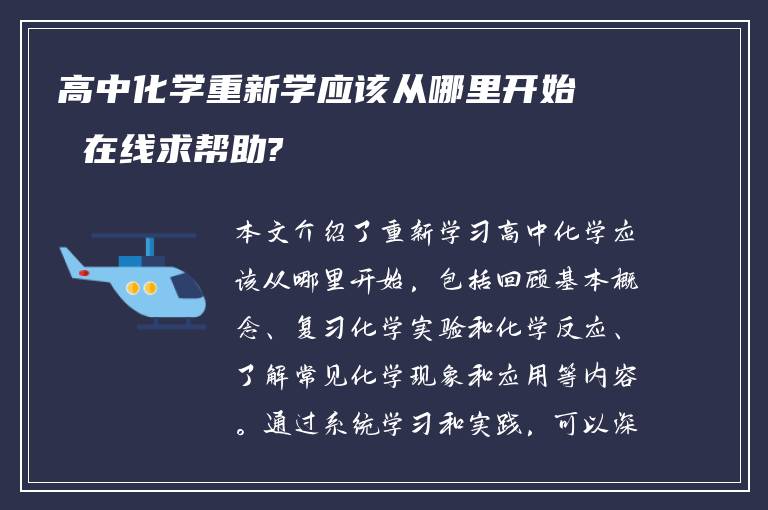 高中化学重新学应该从哪里开始 在线求帮助?

本文介绍了重新学习高中化学应该从哪里开始，包括回顾基本概念、复习化学实验和化学反应、了解常见化学现象和应用等内容。通过系统学习和实践，可以深